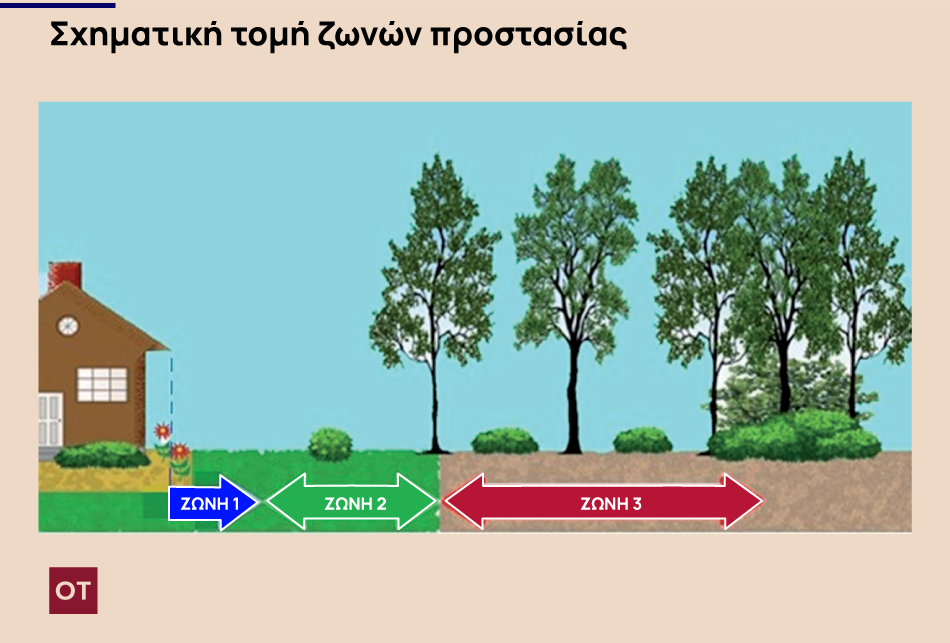 Σχηματική τομή ζωνών προστασίας

ΖΩΝΗ 1
ΖΩΝΗ 2
ΖΩΝΗ 3

OT